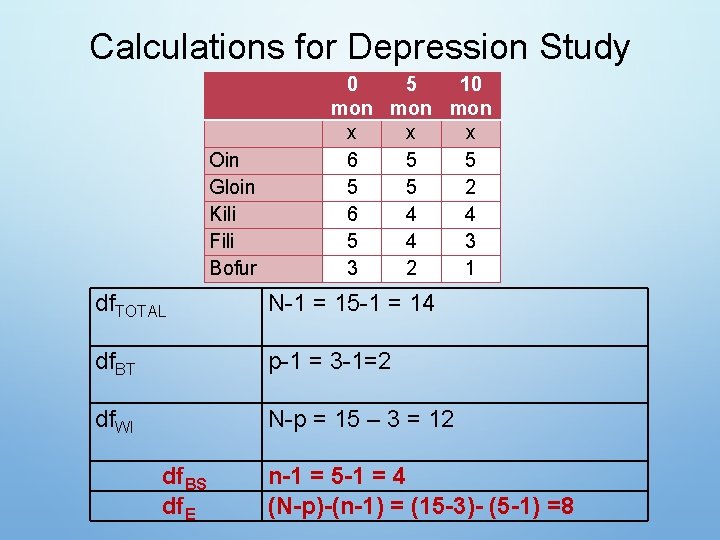 Calculations for Depression Study

| | 0 mon | 5 mon | 10 mon |
|---|---|---|---|
| | x | x | x |
| Oin | 6 | 5 | 5 |
| Gloin | 5 | 5 | 2 |
| Kili | 6 | 4 | 4 |
| Fili | 5 | 4 | 3 |
| Bofur | 3 | 2 | 1 |

| | |
|---|---|
| $df_{TOTAL}$ | N-1 = 15-1 = 14 |
| $df_{BT}$ | p-1 = 3-1=2 |
| $df_{WI}$ | N-p = 15 – 3 = 12 |
| $df_{BS}$ | n-1 = 5-1 = 4 |
| $df_{E}$ | (N-p)-(n-1) = (15-3)- (5-1) =8 |